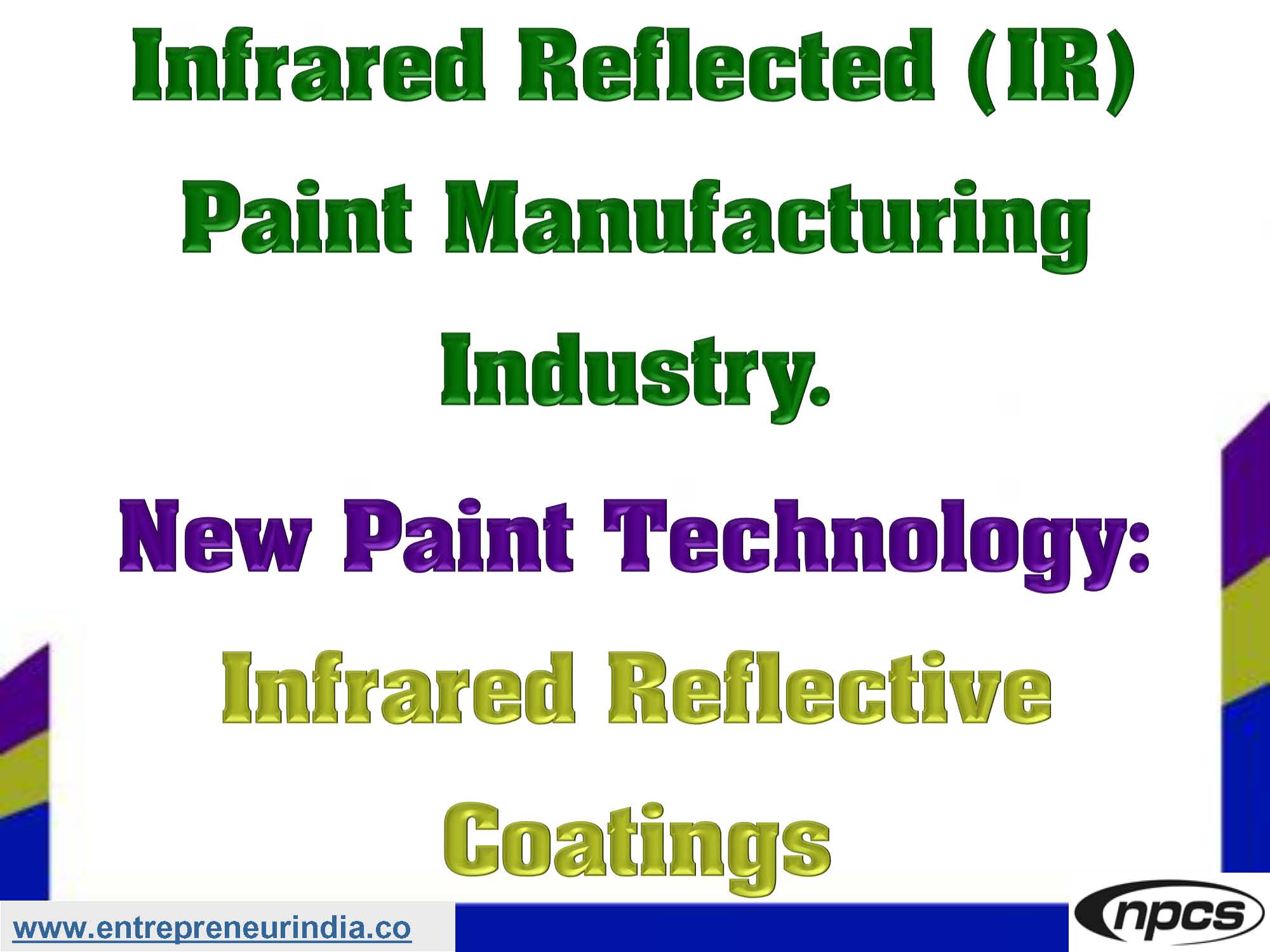 Infrared Reflected (IR) Paint Manufacturing Industry.

New Paint Technology: Infrared Reflective Coatings

www.entrepreneurindia.co

npcs